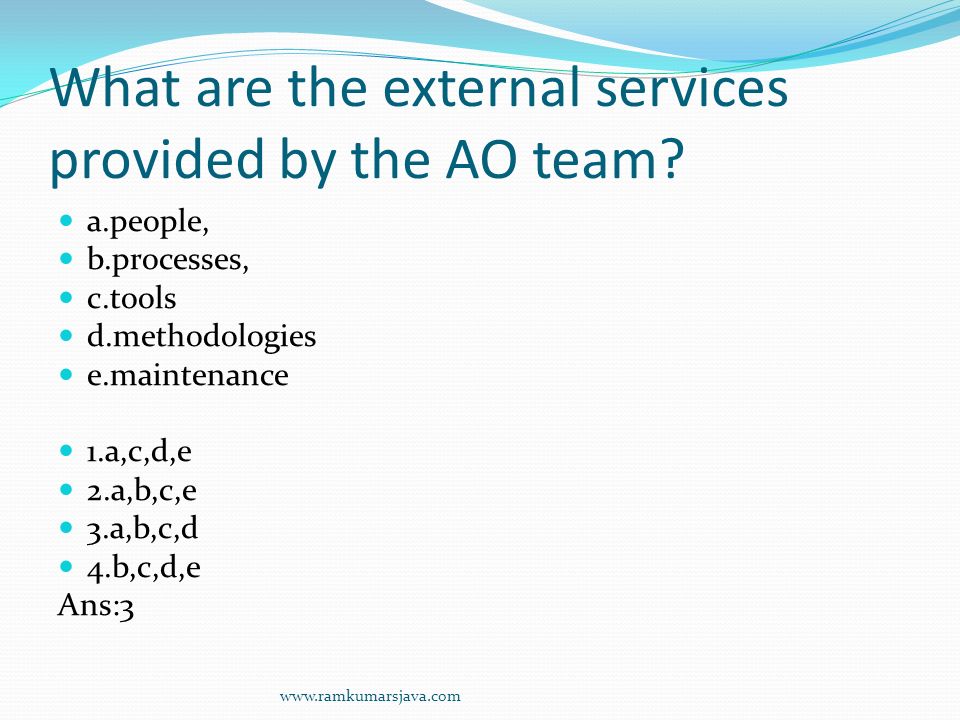 What are the external services provided by the AO team?

- a.people,
- b.processes,
- c.tools
- d.methodologies
- e.maintenance

- 1.a,c,d,e
- 2.a,b,c,e
- 3.a,b,c,d
- 4.b,c,d,e

Ans:3

www.ramkumarsjava.com